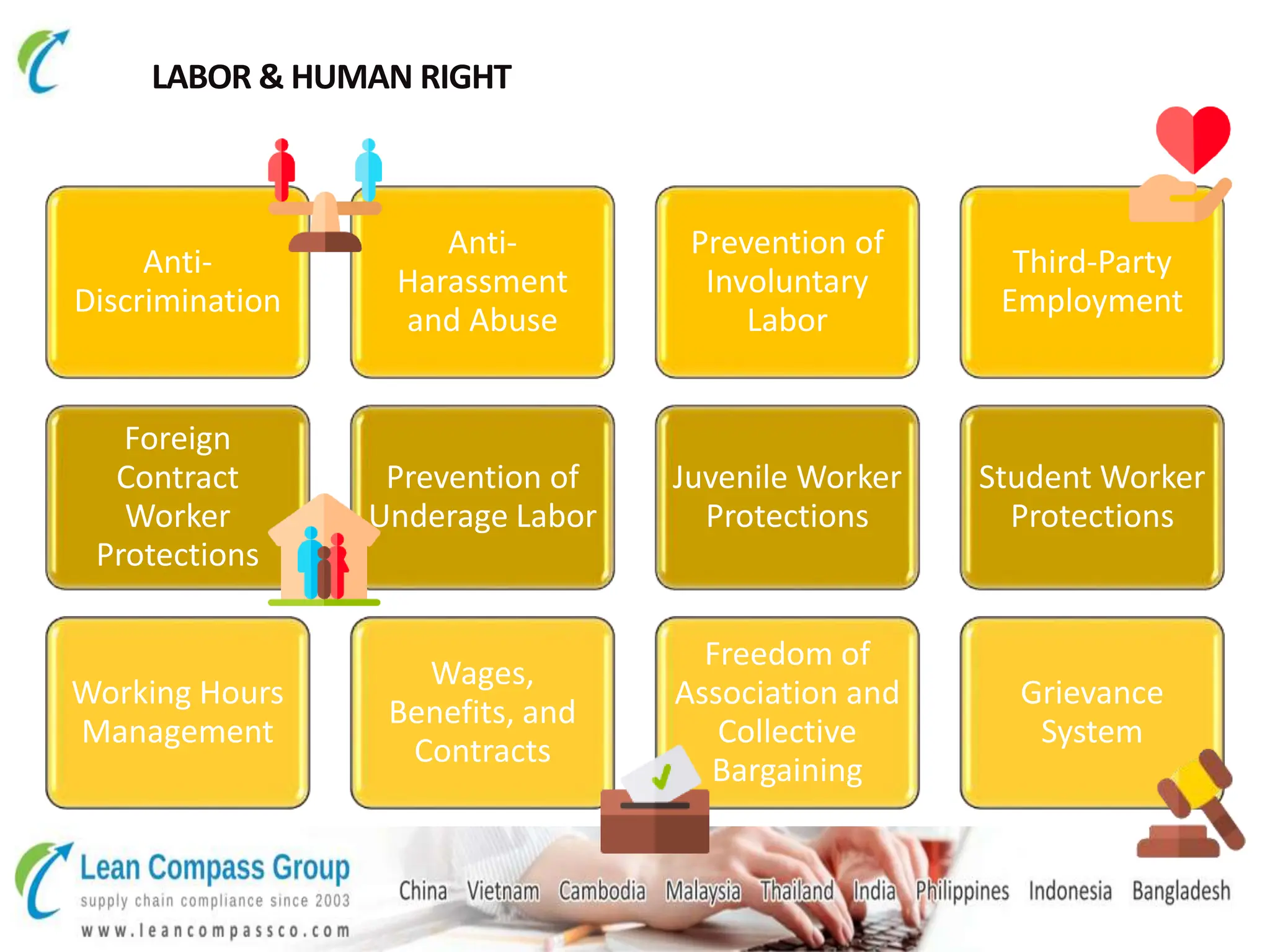 LABOR & HUMAN RIGHT

Anti-Discrimination

Anti-Harassment and Abuse

Prevention of Involuntary Labor

Third-Party Employment

Foreign Contract Worker Protections

Prevention of Underage Labor

Juvenile Worker Protections

Student Worker Protections

Working Hours Management

Wages, Benefits, and Contracts

Freedom of Association and Collective Bargaining

Grievance System

Lean Compass Group
supply chain compliance since 2003
www.leancompassco.com

China Vietnam Cambodia Malaysia Thailand India Philippines Indonesia Bangladesh